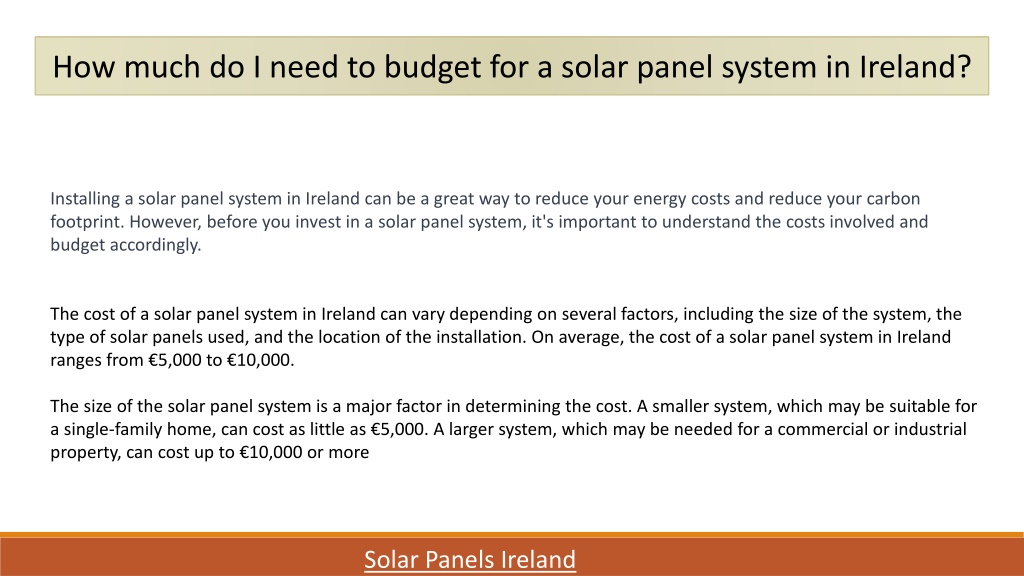 How much do I need to budget for a solar panel system in Ireland?

Installing a solar panel system in Ireland can be a great way to reduce your energy costs and reduce your carbon footprint. However, before you invest in a solar panel system, it's important to understand the costs involved and budget accordingly.

The cost of a solar panel system in Ireland can vary depending on several factors, including the size of the system, the type of solar panels used, and the location of the installation. On average, the cost of a solar panel system in Ireland ranges from €5,000 to €10,000.

The size of the solar panel system is a major factor in determining the cost. A smaller system, which may be suitable for a single-family home, can cost as little as €5,000. A larger system, which may be needed for a commercial or industrial property, can cost up to €10,000 or more

Solar Panels Ireland